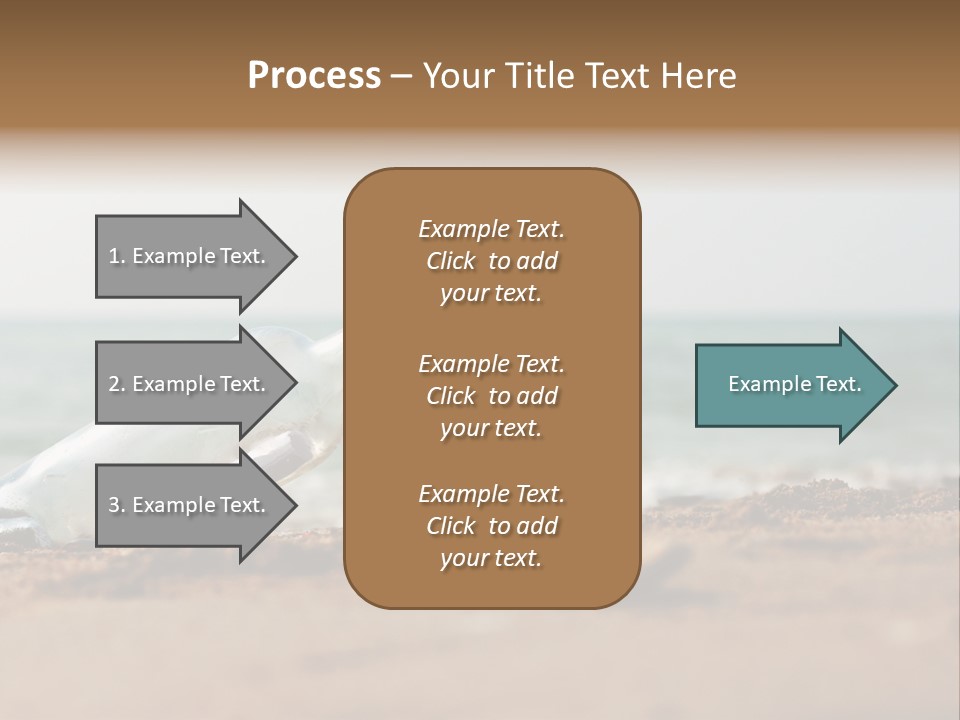 Process – Your Title Text Here

1. Example Text.

2. Example Text.

3. Example Text.

Example Text. Click to add your text.

Example Text. Click to add your text.

Example Text. Click to add your text.

Example Text.